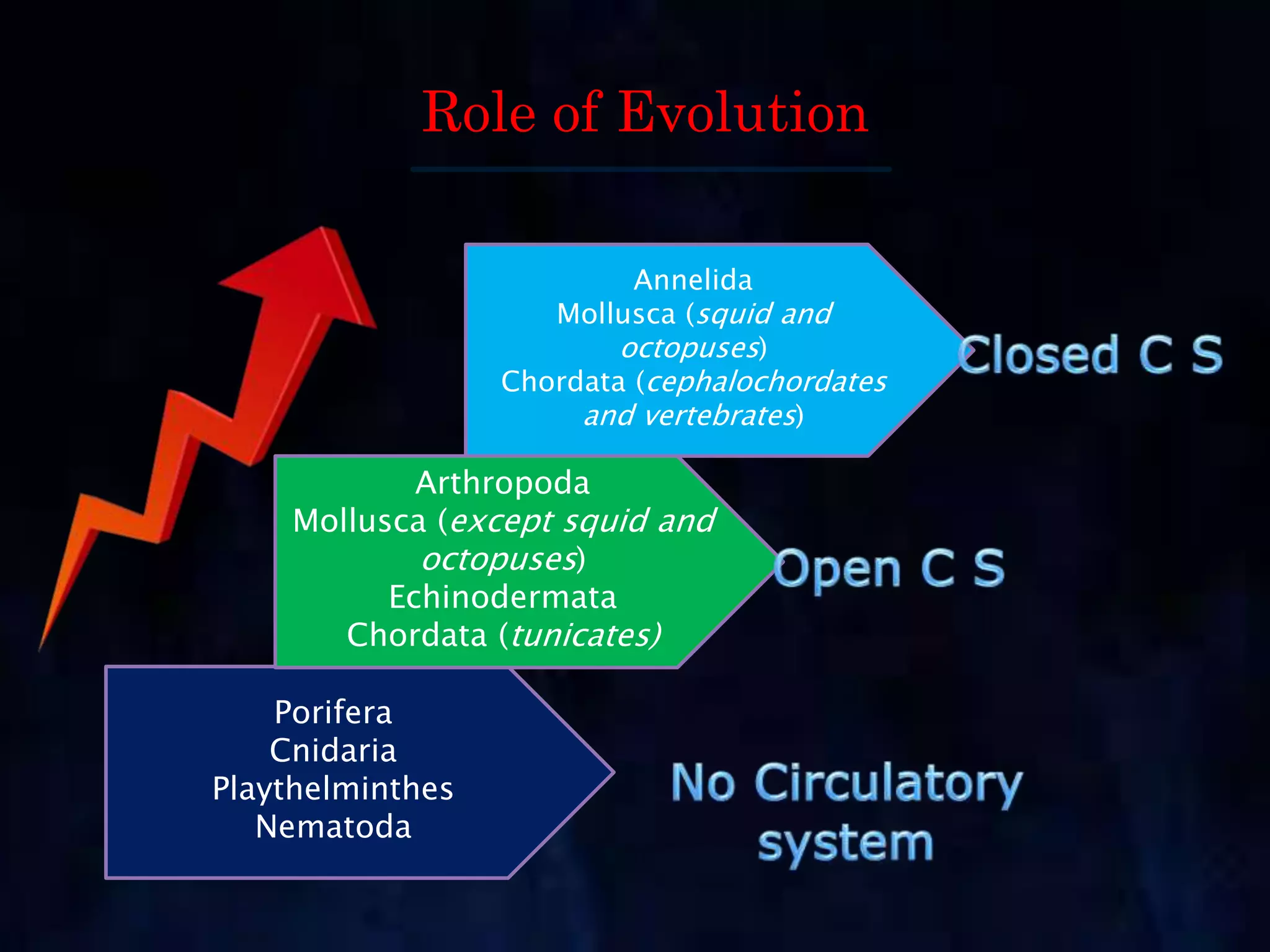 Role of Evolution

Annelida
Mollusca (squid and octopuses)
Chordata (cephalochordates and vertebrates)

Closed C S

Arthropoda
Mollusca (except squid and octopuses)
Echinodermata
Chordata (tunicates)

Open C S

Porifera
Cnidaria
Playthelminthes
Nematoda

No Circulatory system